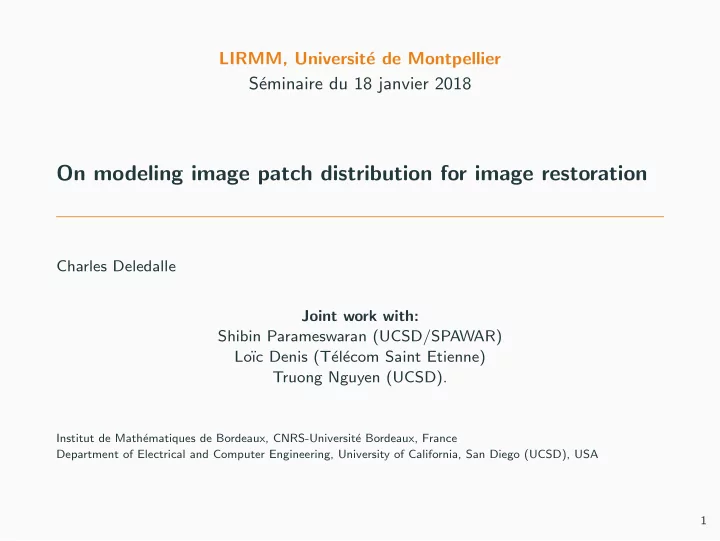 LIRMM, Université de Montpellier
Séminaire du 18 janvier 2018

On modeling image patch distribution for image restoration

Charles Deledalle

Joint work with:
Shibin Parameswaran (UCSD/SPAWAR)
Loïc Denis (Télécom Saint Etienne)
Truong Nguyen (UCSD).

Institut de Mathématiques de Bordeaux, CNRS-Université Bordeaux, France
Department of Electrical and Computer Engineering, University of California, San Diego (UCSD), USA

1